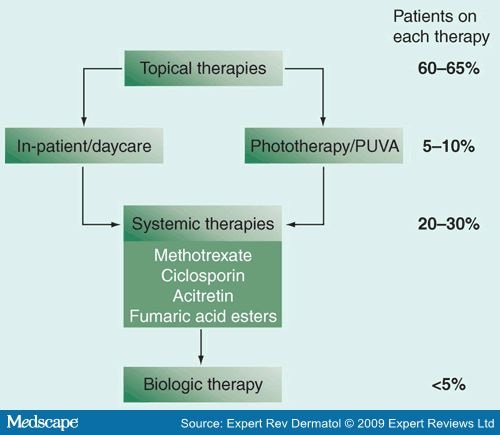 Patients on each therapy

Topical therapies

60–65%

In-patient/daycare

Phototherapy/PUVA

5–10%

Systemic therapies

20–30%

Methotrexate
Ciclosporin
Acitretin
Fumaric acid esters

Biologic therapy

<5%

Medscape

Source: Expert Rev Dermatol © 2009 Expert Reviews Ltd